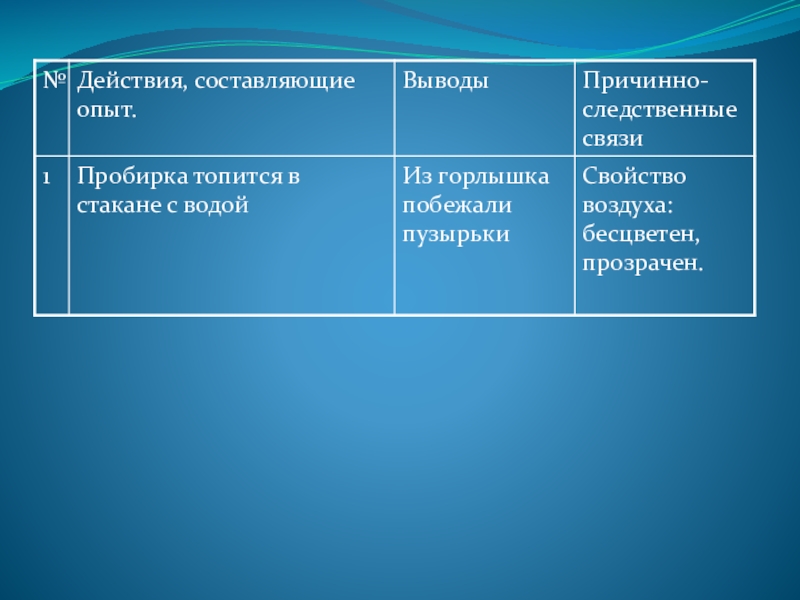 | № | Действия, составляющие опыт. | Выводы | Причинно-следственные связи |
|---|---|---|---|
| 1 | Пробирка топится в стакане с водой | Из горлышка побежали пузырьки | Свойство воздуха: бесцветен, прозрачен. |